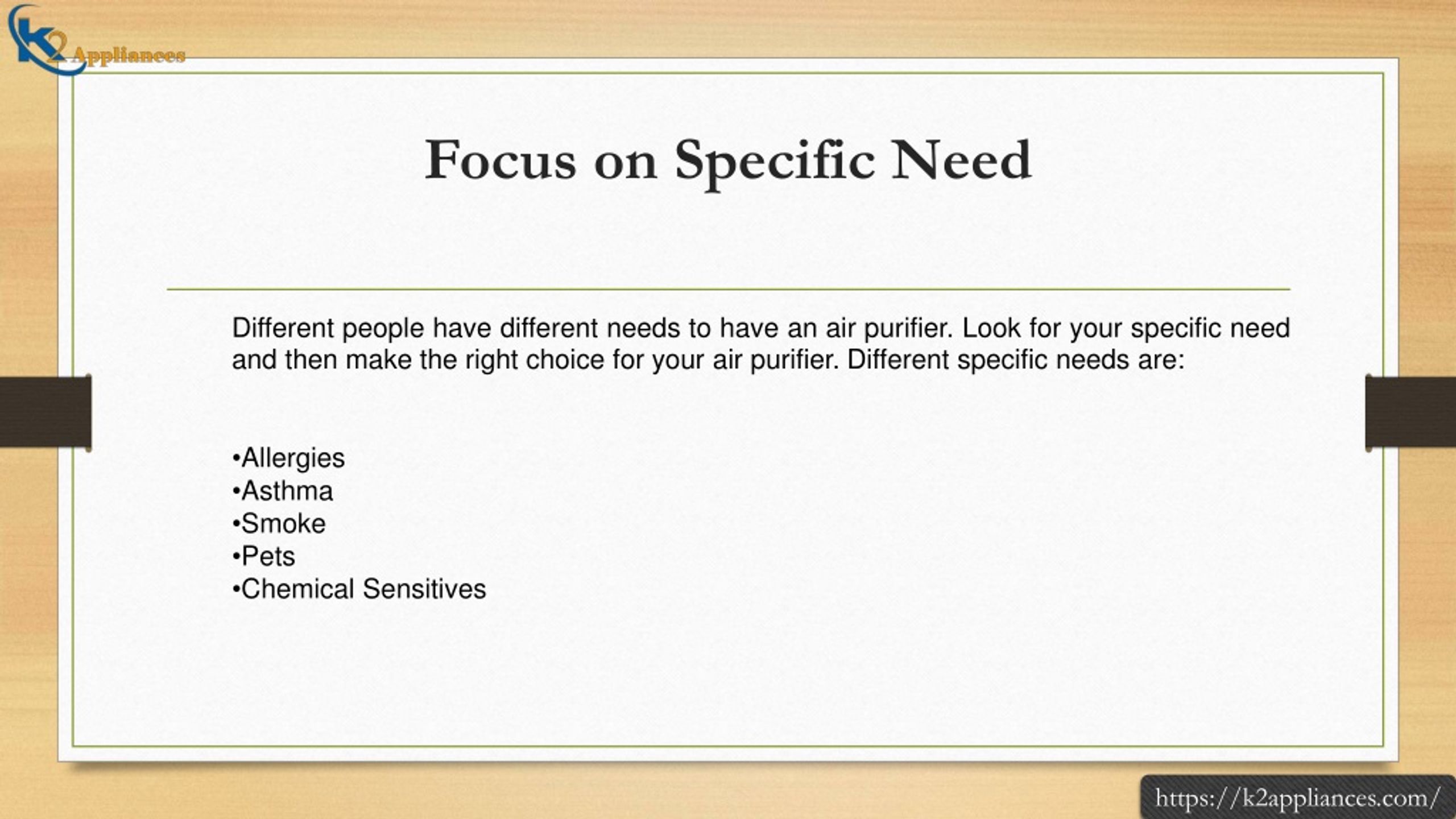 K2 Appliances

Focus on Specific Need

Different people have different needs to have an air purifier. Look for your specific need and then make the right choice for your air purifier. Different specific needs are:

•Allergies
•Asthma
•Smoke
•Pets
•Chemical Sensitives

https://k2appliances.com/